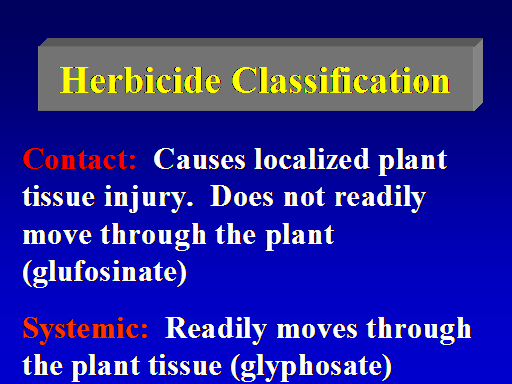 Herbicide Classification

Contact: Causes localized plant tissue injury. Does not readily move through the plant (glufosinate)

Systemic: Readily moves through the plant tissue (glyphosate)